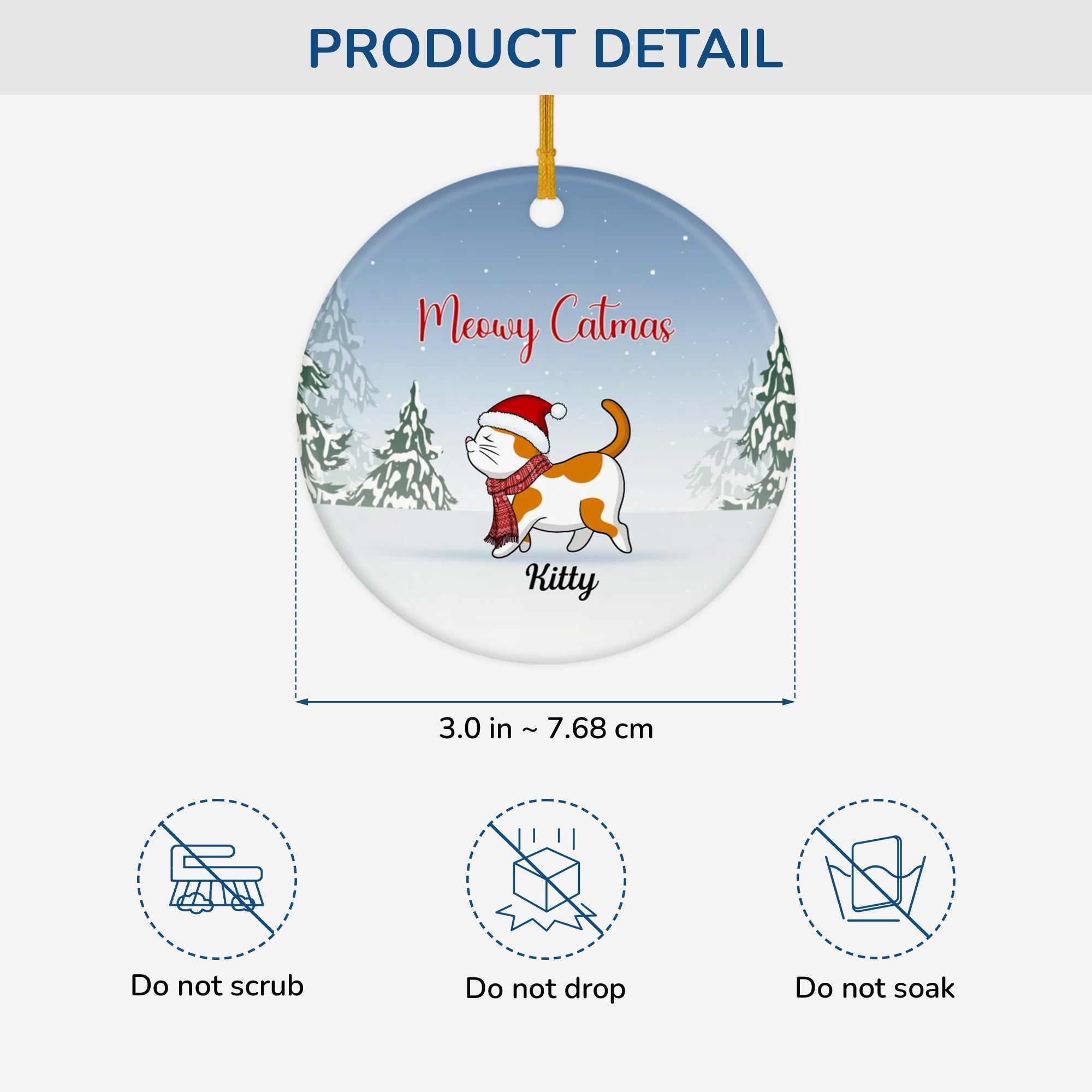 PRODUCT DETAIL

Meowy Catmas

Kitty

3.0 in ~ 7.68 cm

Do not scrub

Do not drop

Do not soak